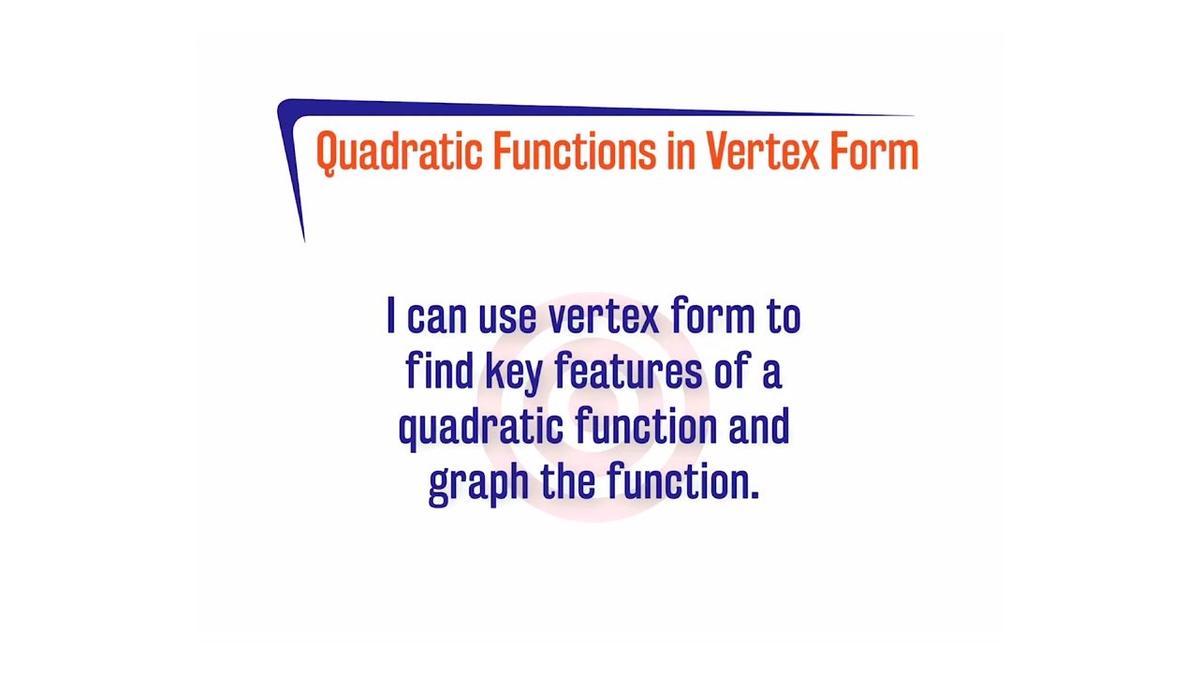 Quadratic Functions in Vertex Form

I can use vertex form to find key features of a quadratic function and graph the function.